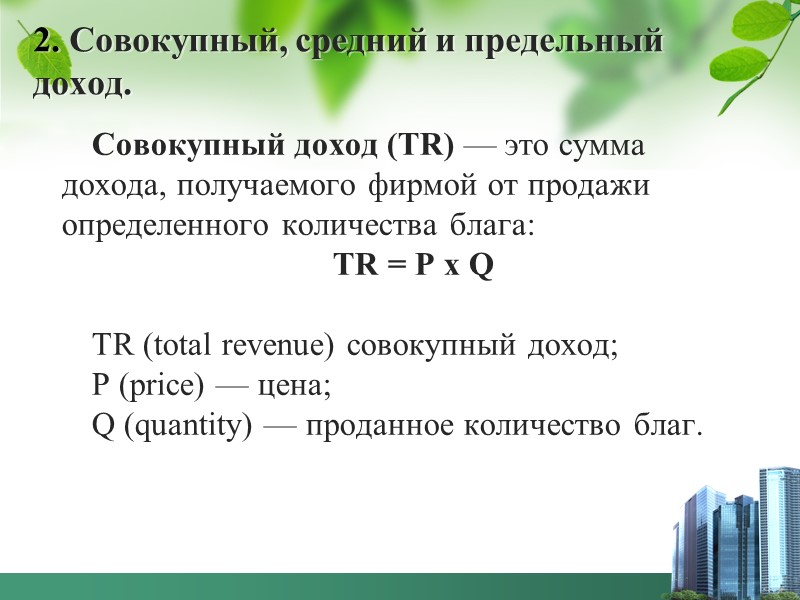 2. Совокупный, средний и предельный доход.

Совокупный доход (TR) — это сумма дохода, получаемого фирмой от продажи определенного количества блага:

TR = P x Q

TR (total revenue) совокупный доход;
P (price) — цена;
Q (quantity) — проданное количество благ.